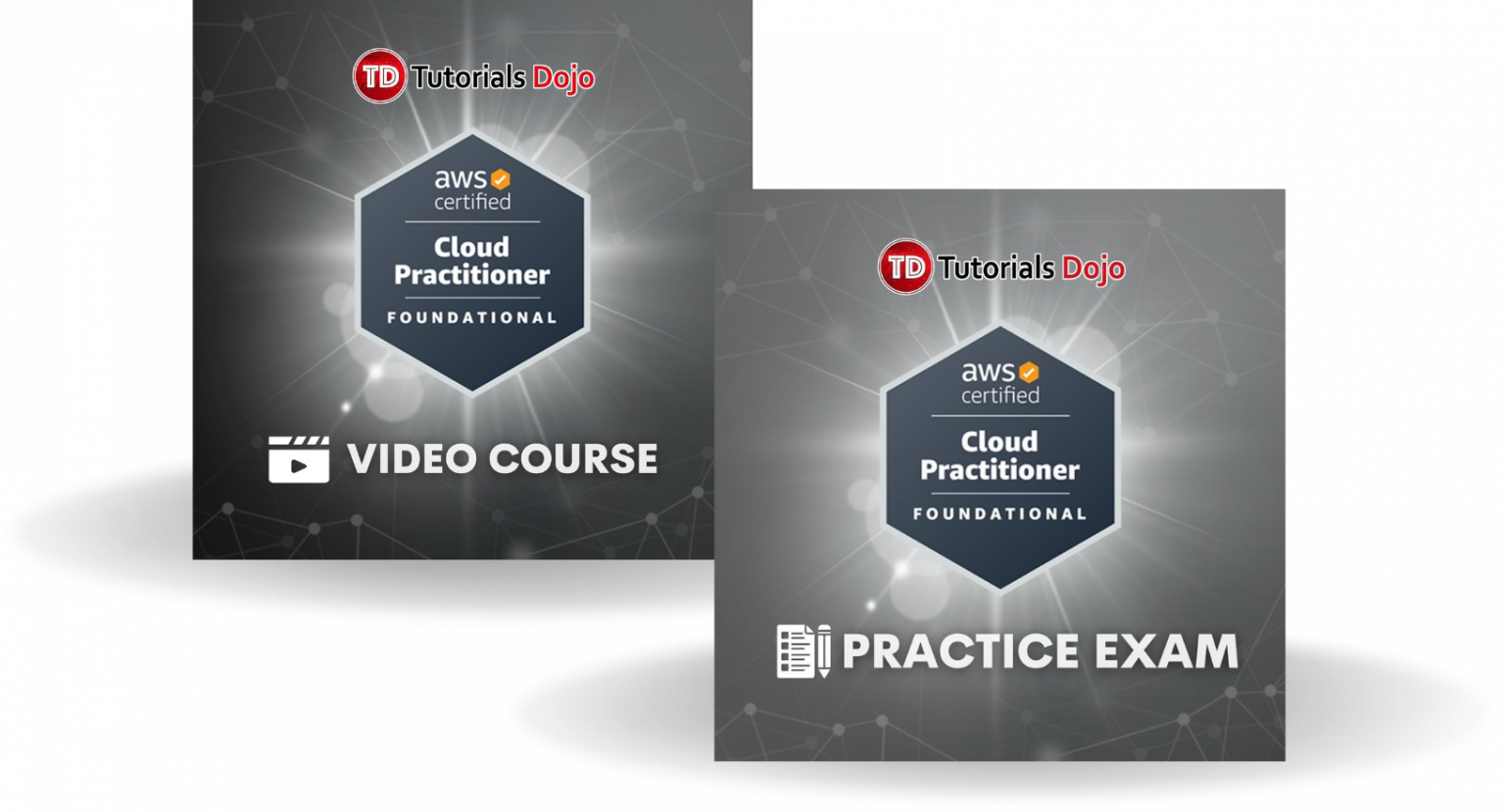 TD Tutorials Dojo

aws certified

Cloud Practitioner

FOUNDATIONAL

VIDEO COURSE

TD Tutorials Dojo

aws certified

Cloud Practitioner

FOUNDATIONAL

PRACTICE EXAM